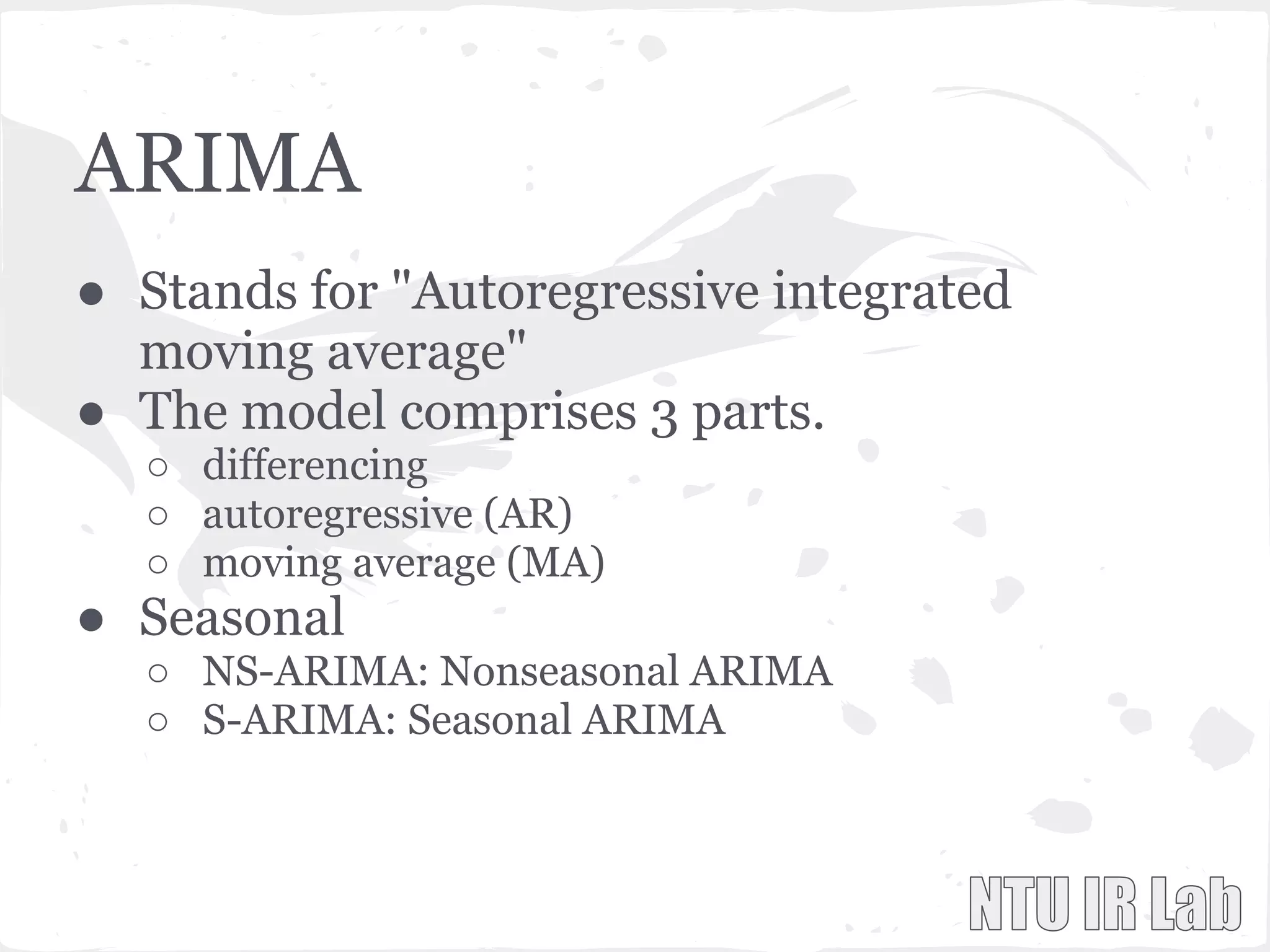 ARIMA

● Stands for "Autoregressive integrated moving average"
● The model comprises 3 parts.
 ○ differencing
 ○ autoregressive (AR)
 ○ moving average (MA)
● Seasonal
 ○ NS-ARIMA: Nonseasonal ARIMA
 ○ S-ARIMA: Seasonal ARIMA

NTU IR Lab